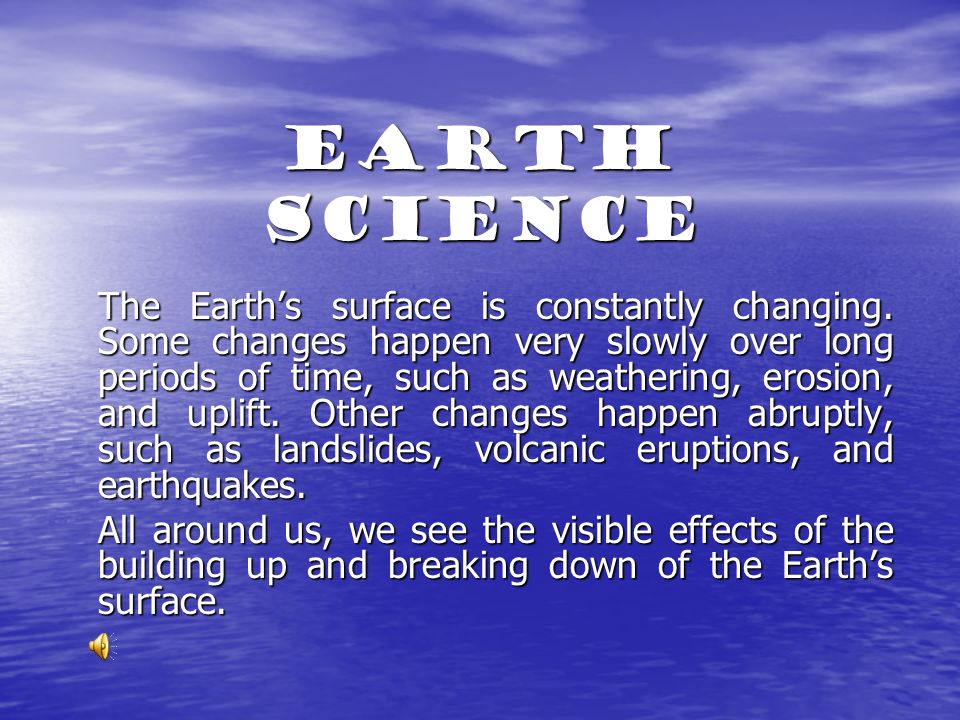 EARTH SCIENCE

The Earth’s surface is constantly changing. Some changes happen very slowly over long periods of time, such as weathering, erosion, and uplift. Other changes happen abruptly, such as landslides, volcanic eruptions, and earthquakes.

All around us, we see the visible effects of the building up and breaking down of the Earth’s surface.